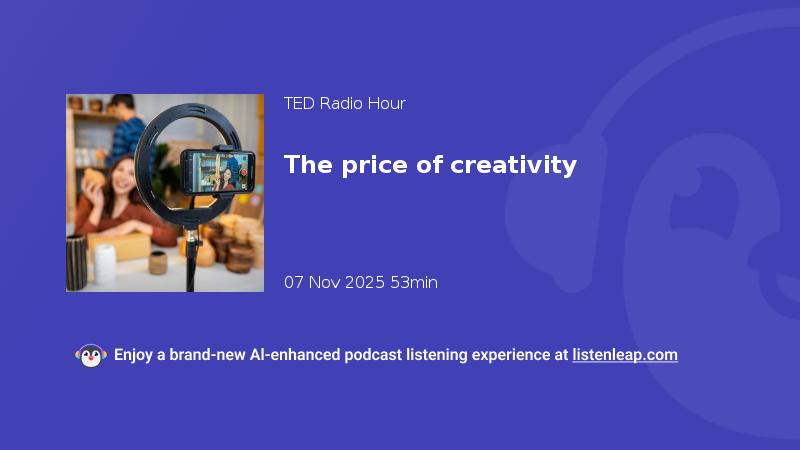 TED Radio Hour

The price of creativity

07 Nov 2025 53min

Enjoy a brand-new AI-enhanced podcast listening experience at listenleap.com